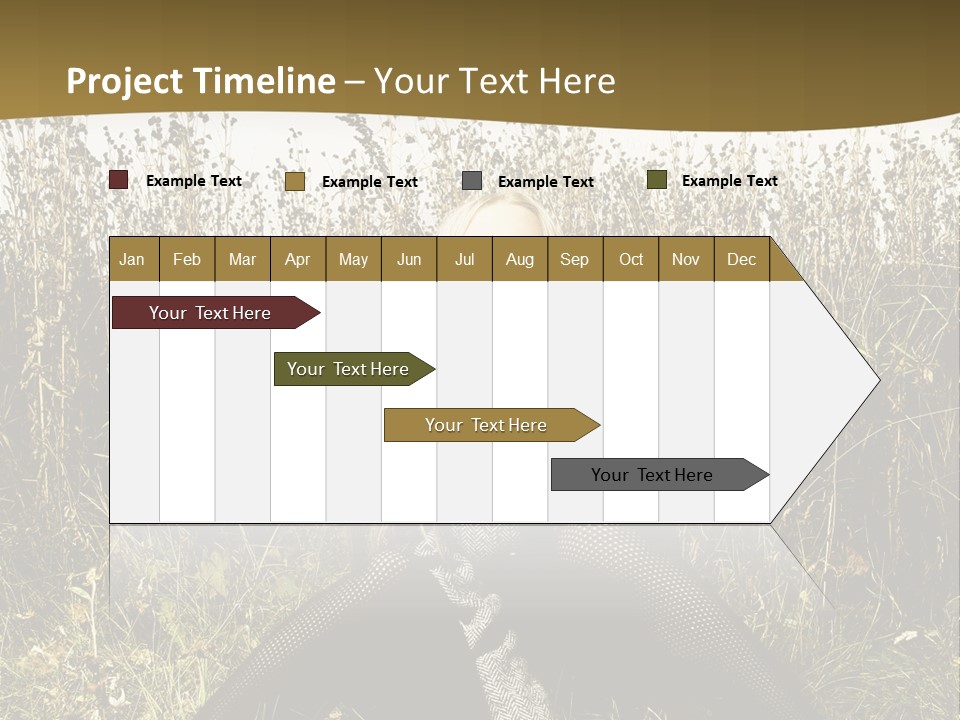 Project Timeline – Your Text Here

Example Text Example Text Example Text Example Text

| Jan | Feb | Mar | Apr | May | Jun | Jul | Aug | Sep | Oct | Nov | Dec |
|---|---|---|---|---|---|---|---|---|---|---|---|

Your Text Here

Your Text Here

Your Text Here

Your Text Here